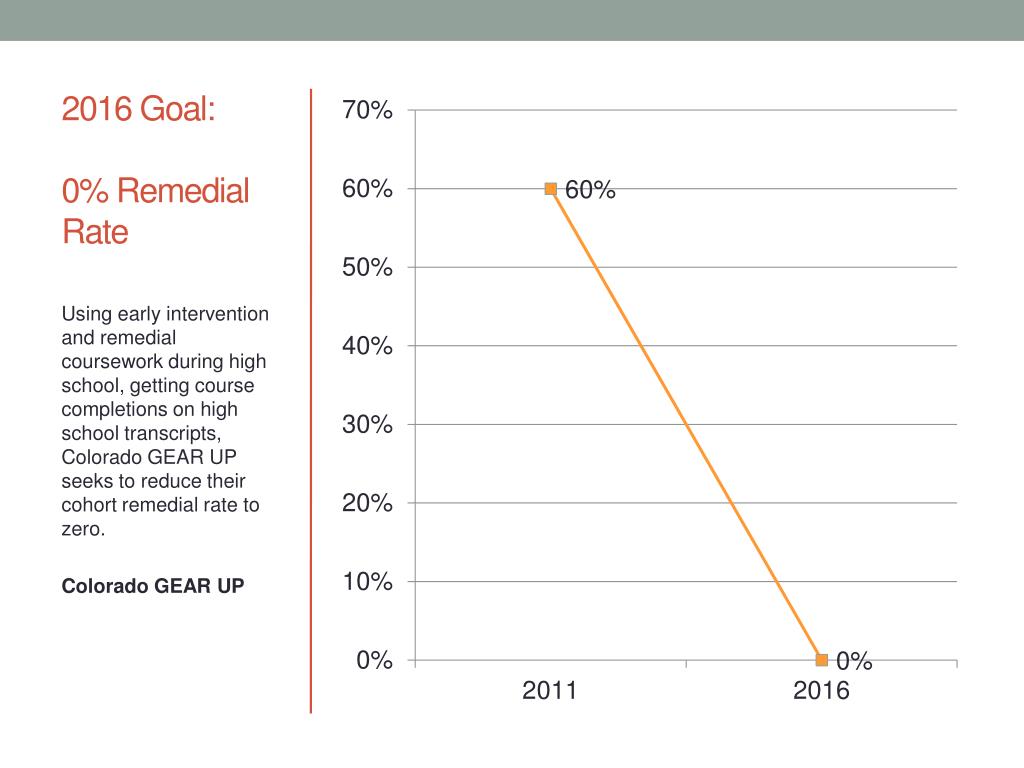 2016 Goal:

0% Remedial Rate

Using early intervention and remedial coursework during high school, getting course completions on high school transcripts, Colorado GEAR UP seeks to reduce their cohort remedial rate to zero.

Colorado GEAR UP

70%
60%
50%
40%
30%
20%
10%
0%

60%
0%

2011
2016